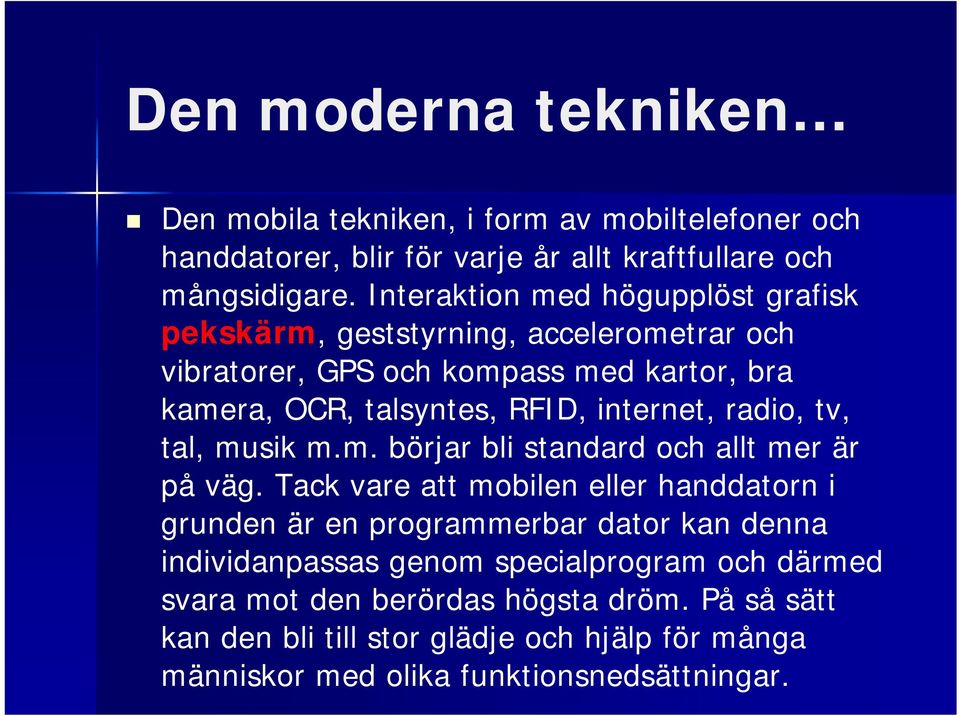 Den moderna tekniken…

Den mobila tekniken, i form av mobiltelefoner och handdatorer, blir för varje år allt kraftfullare och mångsidigare. Interaktion med högupplöst grafisk pekskärm, geststyrning, accelerometrar och vibratorer, GPS och kompass med kartor, bra kamera, OCR, talsyntes, RFID, internet, radio, tv, tal, musik m.m. börjar bli standard och allt mer är på väg. Tack vare att mobilen eller handdatorn i grunden är en programmerbar dator kan denna individanpassas genom specialprogram och därmed svara mot den berördas högsta dröm. På så sätt kan den bli till stor glädje och hjälp för många människor med olika funktionsnedsättningar.